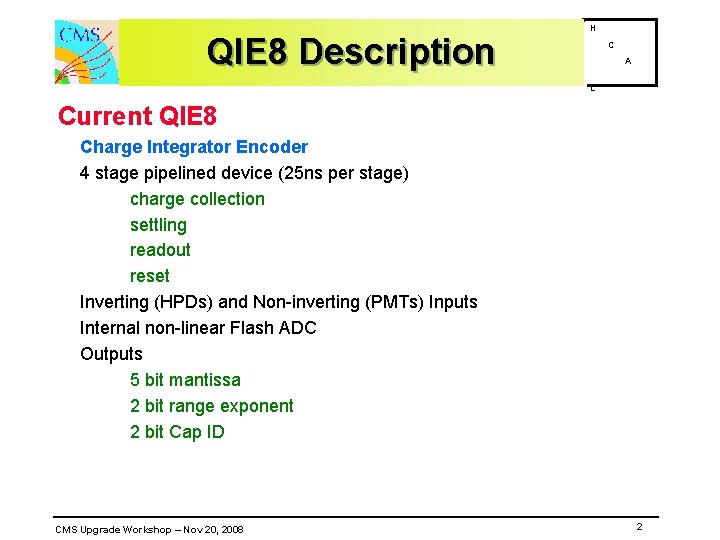 CMS

QIE8 Description

H
C
A
L

Current QIE8

Charge Integrator Encoder

4 stage pipelined device (25ns per stage)

charge collection

settling

readout

reset

Inverting (HPDs) and Non-inverting (PMTs) Inputs

Internal non-linear Flash ADC

Outputs

5 bit mantissa

2 bit range exponent

2 bit Cap ID

CMS Upgrade Workshop – Nov 20, 2008

2